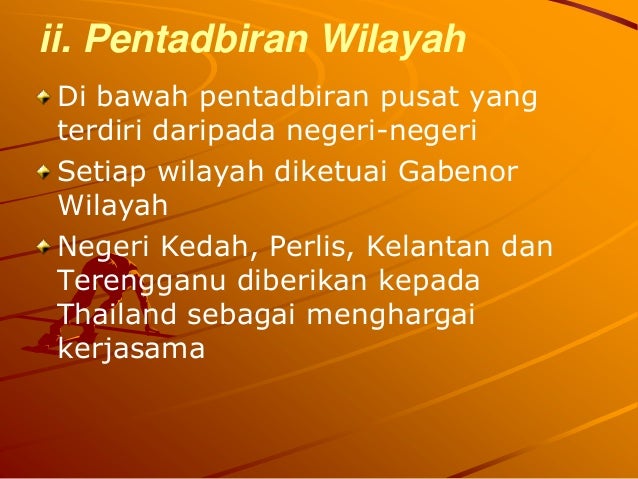 ii. Pentadbiran Wilayah

Di bawah pentadbiran pusat yang terdiri daripada negeri-negeri

Setiap wilayah diketuai Gabenor Wilayah

Negeri Kedah, Perlis, Kelantan dan Terengganu diberikan kepada Thailand sebagai menghargai kerjasama